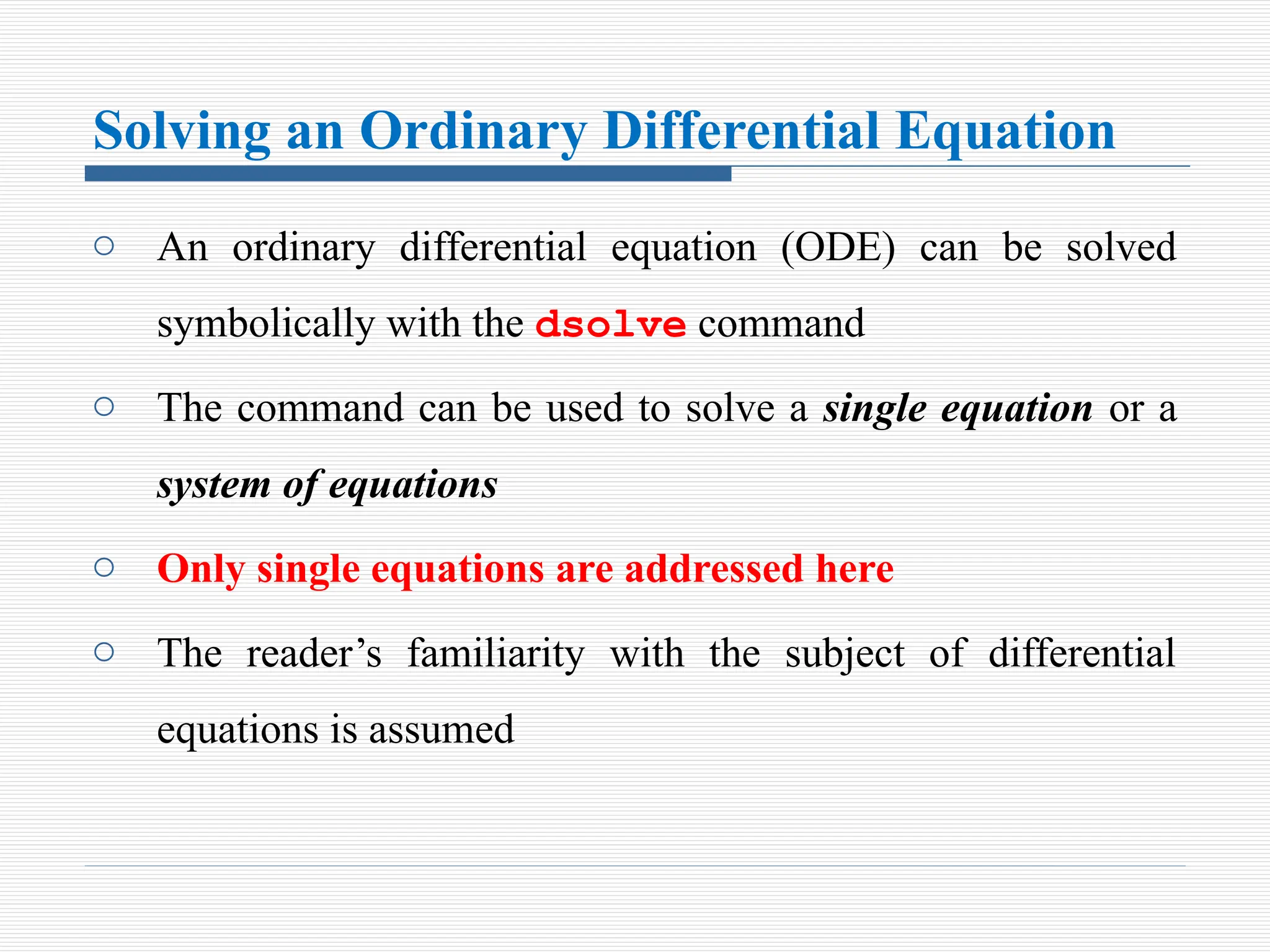 Solving an Ordinary Differential Equation

○ An ordinary differential equation (ODE) can be solved symbolically with the dsolve command

○ The command can be used to solve a single equation or a system of equations

○ Only single equations are addressed here

○ The reader's familiarity with the subject of differential equations is assumed